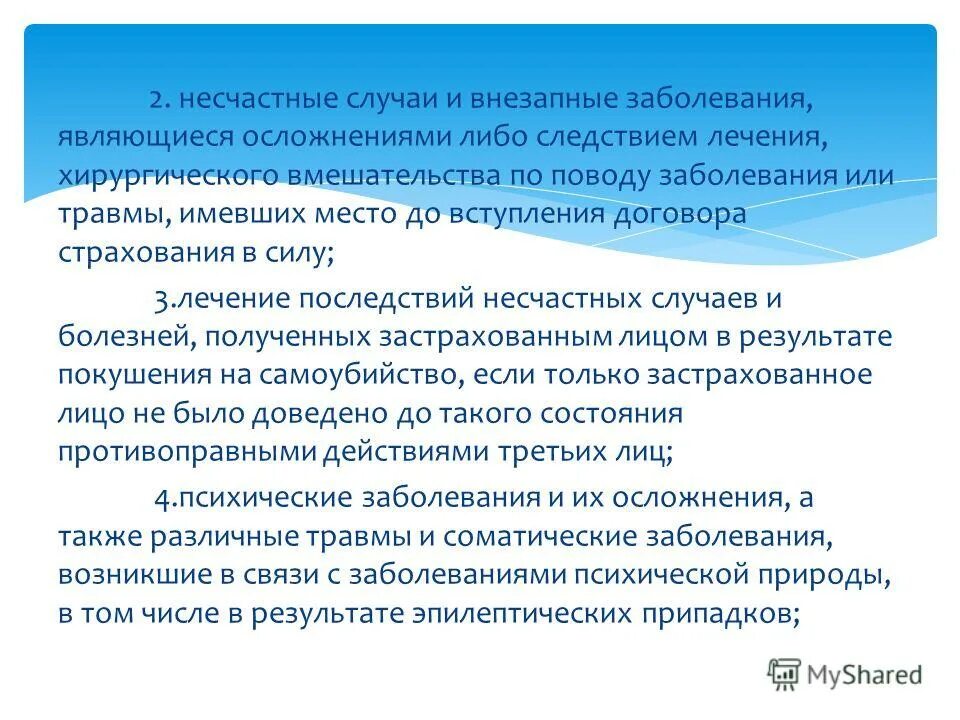 2. несчастные случаи и внезапные заболевания, являющиеся осложнениями либо следствием лечения, хирургического вмешательства по поводу заболевания или травмы, имевших место до вступления договора страхования в силу;

3.лечение последствий несчастных случаев и болезней, полученных застрахованным лицом в результате покушения на самоубийство, если только застрахованное лицо не было доведено до такого состояния противоправными действиями третьих лиц;

4.психические заболевания и их осложнения, а также различные травмы и соматические заболевания, возникшие в связи с заболеваниями психической природы, в том числе в результате эпилептических припадков;

MyShared